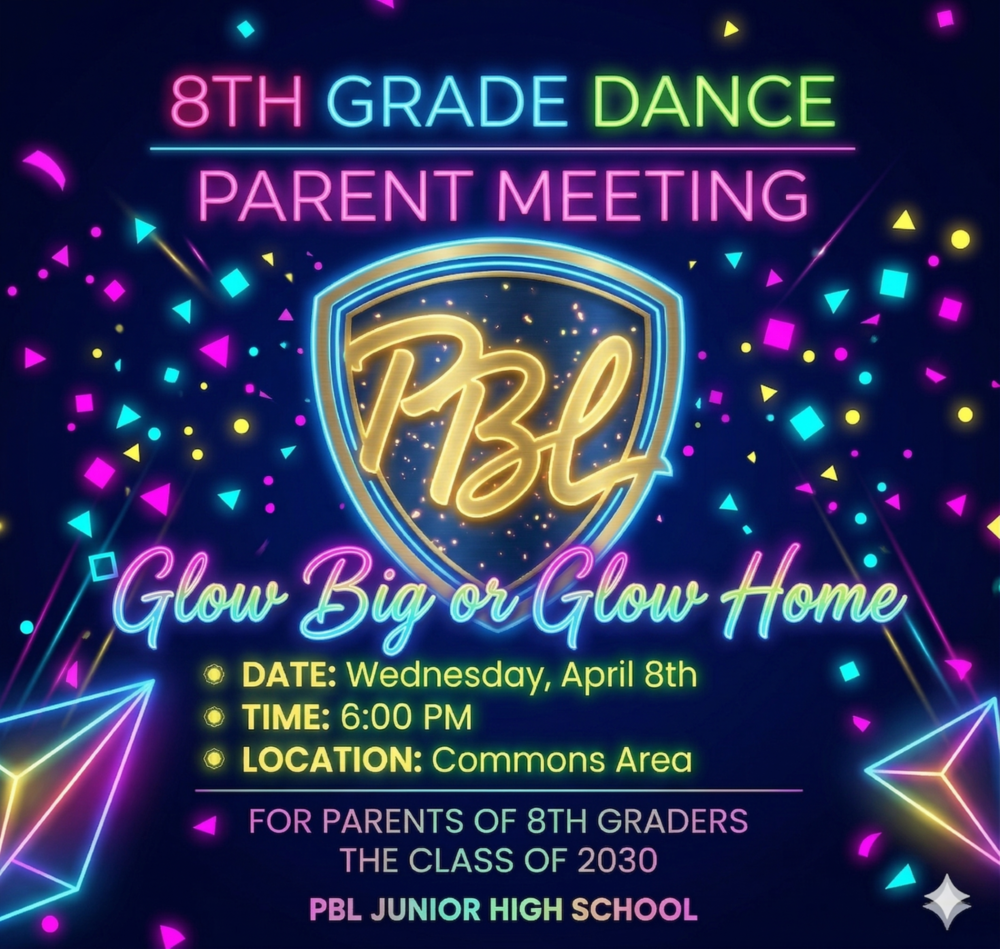 8TH GRADE DANCE
PARENT MEETING

PBL

Glow Big or Glow Home

DATE: Wednesday, April 8th
TIME: 6:00 PM
LOCATION: Commons Area

FOR PARENTS OF 8TH GRADERS
THE CLASS OF 2030

PBL JUNIOR HIGH SCHOOL